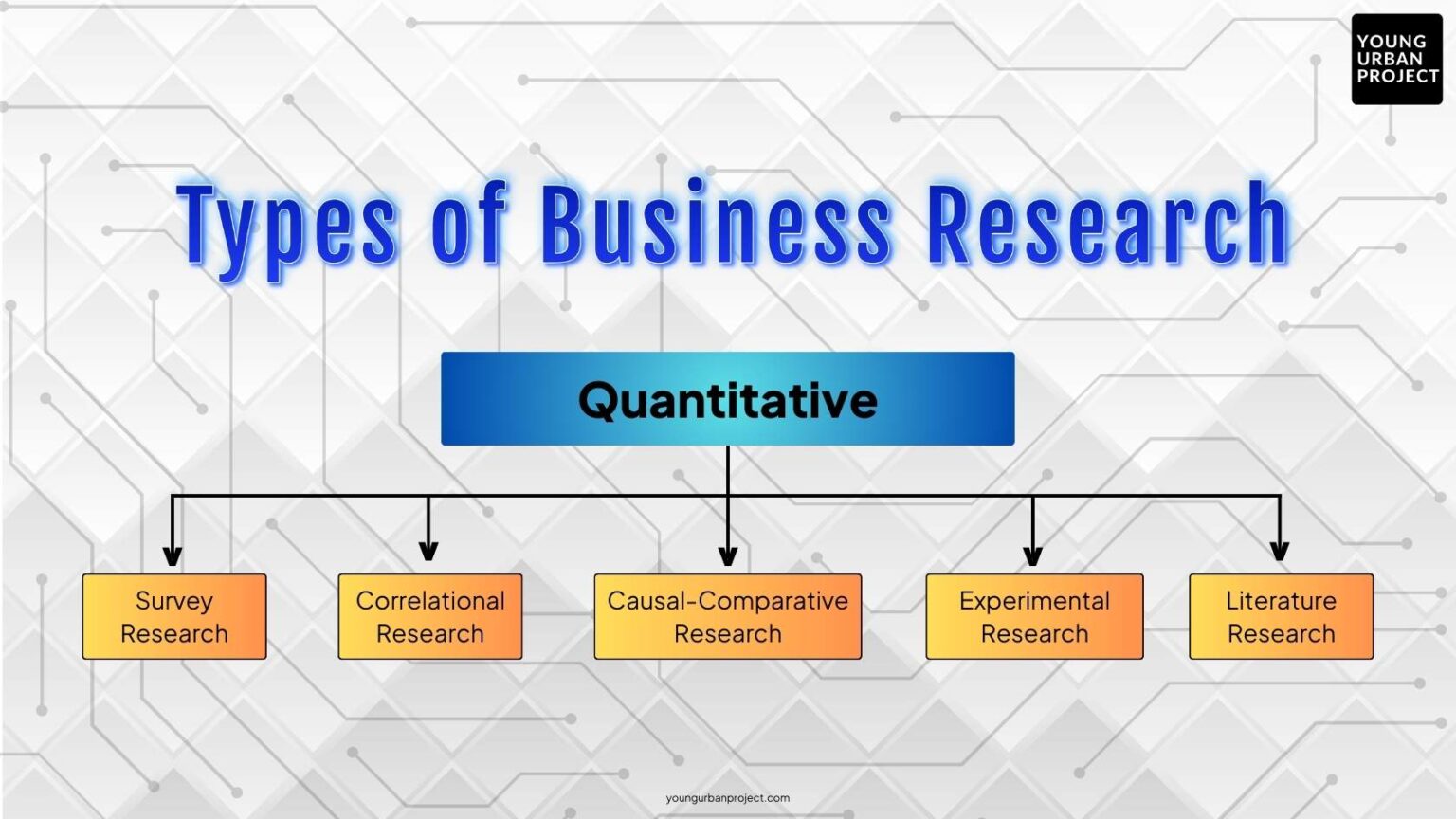 YOUNG URBAN PROJECT

Types of Business Research

Quantitative

Survey Research

Correlational Research

Causal-Comparative Research

Experimental Research

Literature Research

youngurbanproject.com